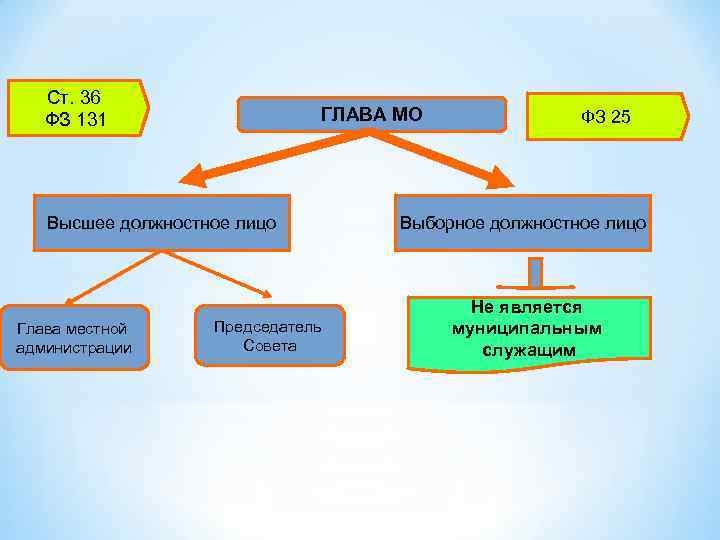 Ст. 36
ФЗ 131

ГЛАВА МО

ФЗ 25

Высшее должностное лицо

Выборное должностное лицо

Глава местной администрации

Председатель Совета

Не является муниципальным служащим